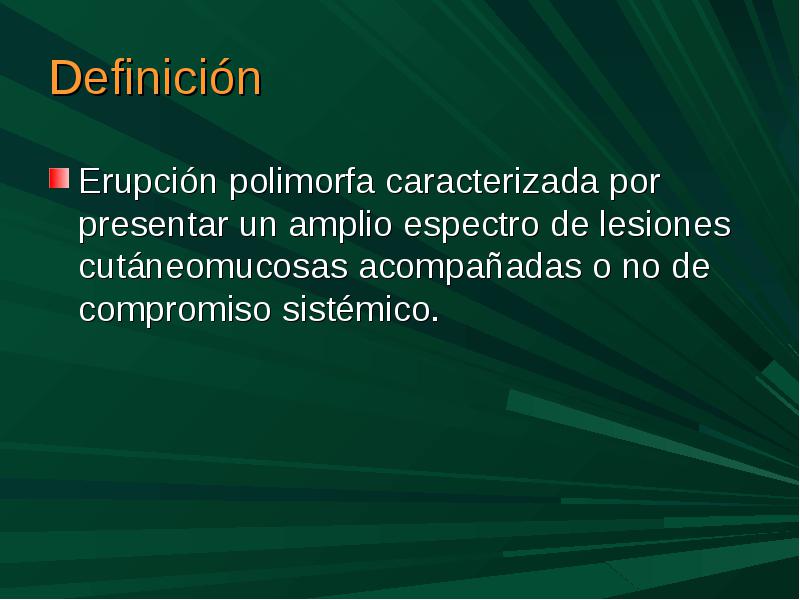 Definición

Erupción polimorfa caracterizada por presentar un amplio espectro de lesiones cutáneomucosas acompañadas o no de compromiso sistémico.